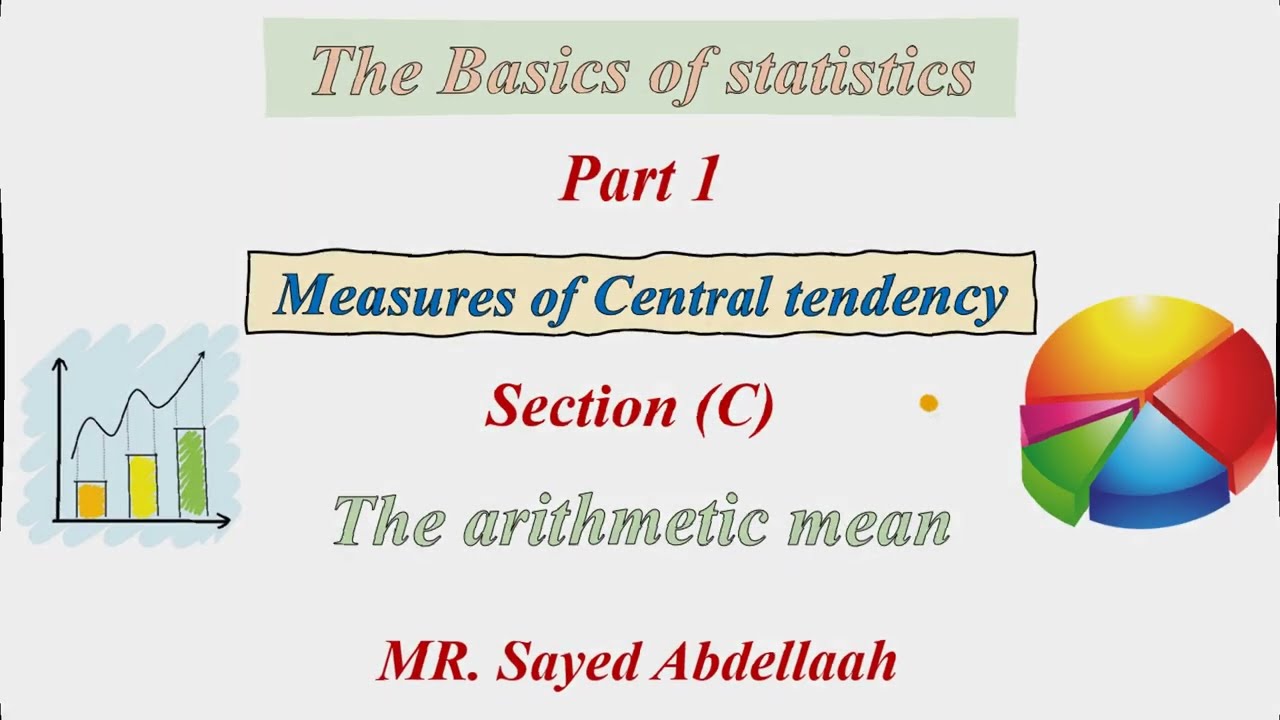 The Basics of statistics

Part 1

Measures of Central tendency

Section (C)

The arithmetic mean

MR. Sayed Abdellaah